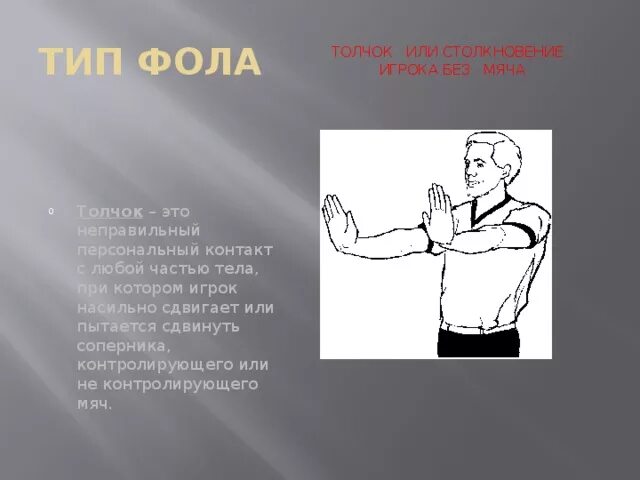 ТИП ФОЛА

ТОЛЧОК ИЛИ СТОЛКНОВЕНИЕ ИГРОКА БЕЗ МЯЧА

Толчок – это неправильный персональный контакт с любой частью тела, при котором игрок насильно сдвигает или пытается сдвинуть соперника, контролирующего или не контролирующего мяч.